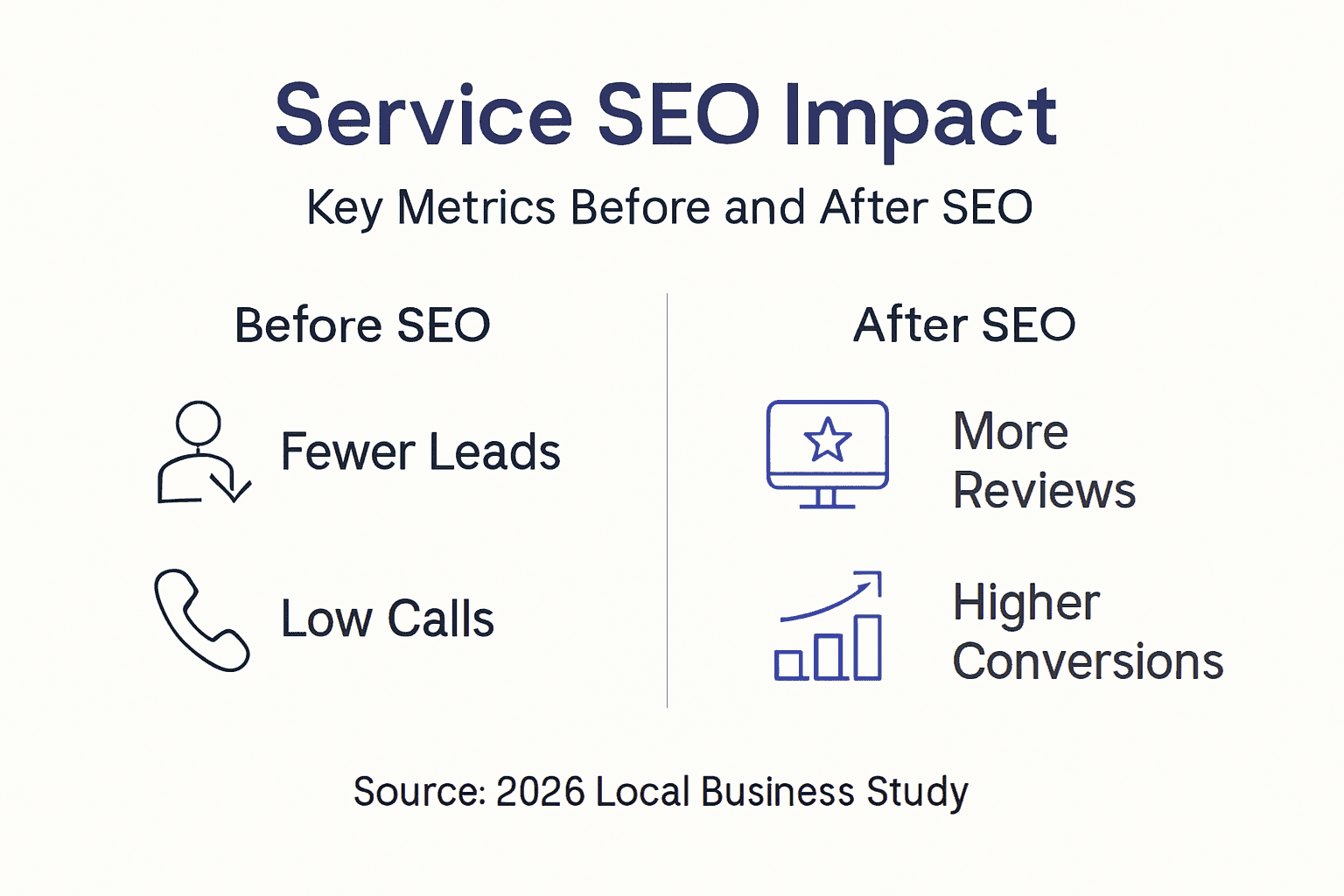 Service SEO Impact

Key Metrics Before and After SEO

Before SEO

Fewer Leads

Low Calls

After SEO

More Reviews

Higher Conversions

Source: 2026 Local Business Study